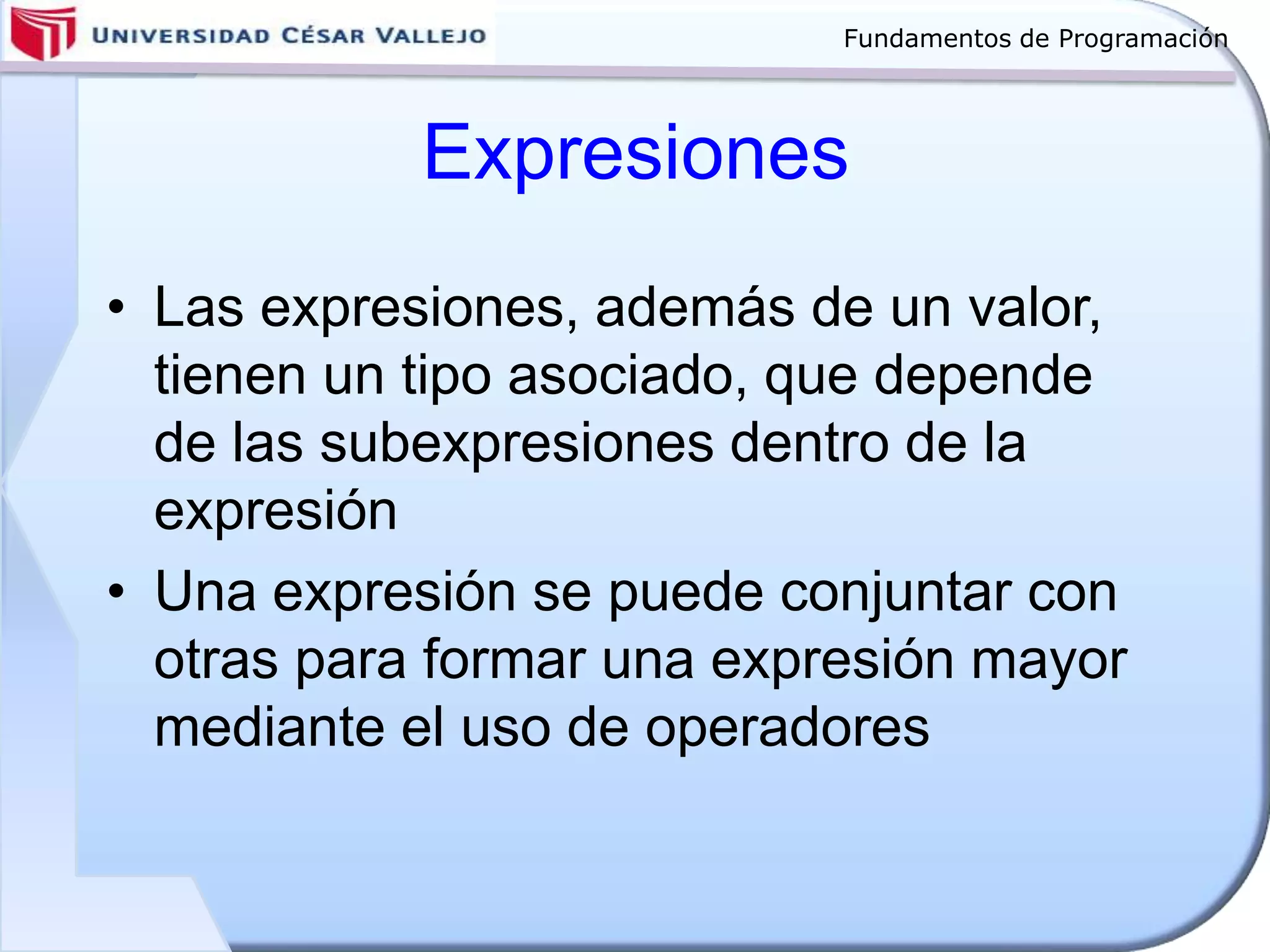 UNIVERSIDAD CÉSAR VALLEJO

Fundamentos de Programación

Expresiones

• Las expresiones, además de un valor, tienen un tipo asociado, que depende de las subexpresiones dentro de la expresión

• Una expresión se puede conjuntar con otras para formar una expresión mayor mediante el uso de operadores